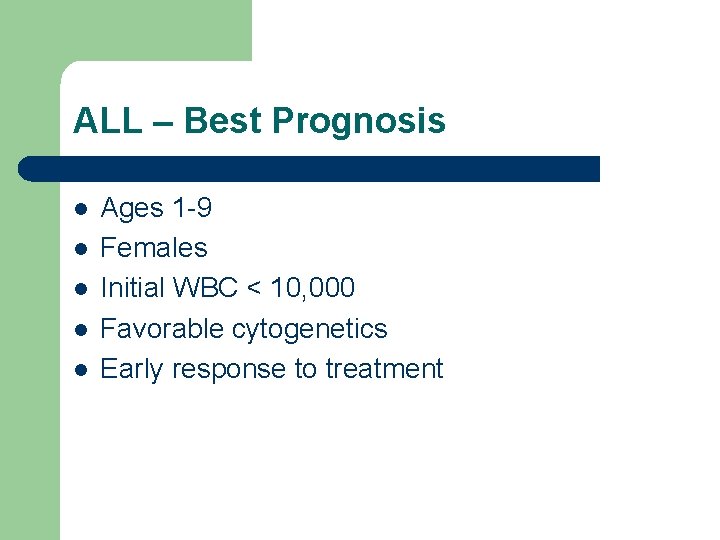 ALL – Best Prognosis

- Ages 1-9
- Females
- Initial WBC < 10,000
- Favorable cytogenetics
- Early response to treatment